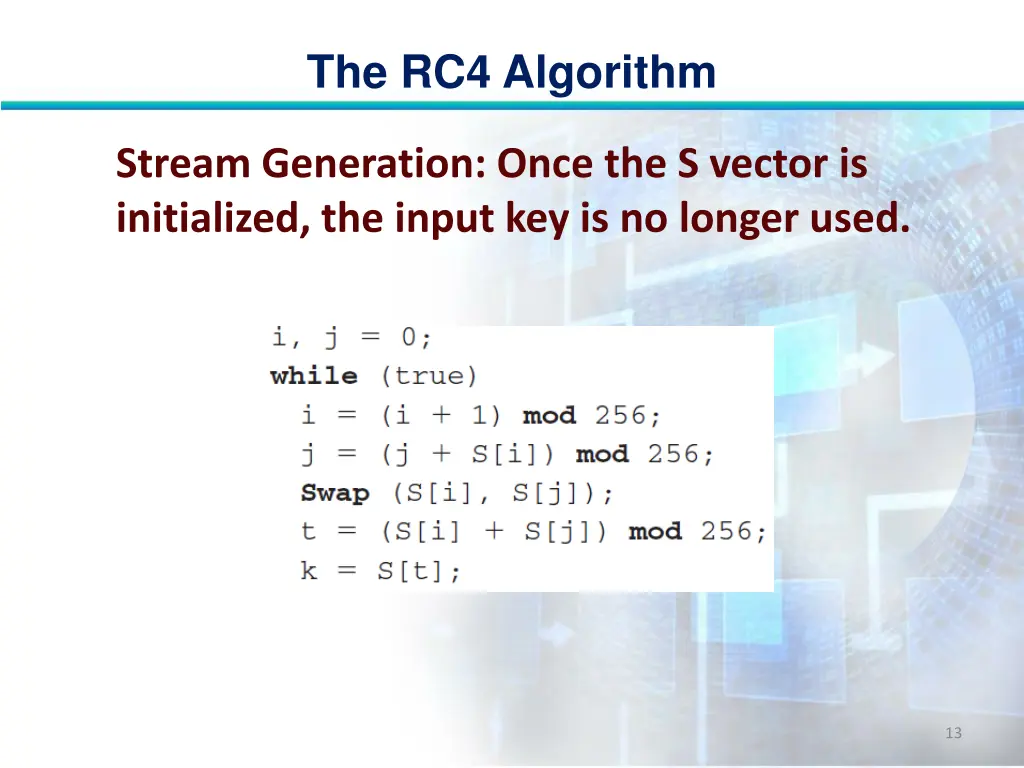 The RC4 Algorithm

Stream Generation: Once the S vector is initialized, the input key is no longer used.

i, j = 0;
while (true)
  i = (i + 1) mod 256;
  j = (j + S[i]) mod 256;
  Swap (S[i], S[j]);
  t = (S[i] + S[j]) mod 256;
  k = S[t];

13